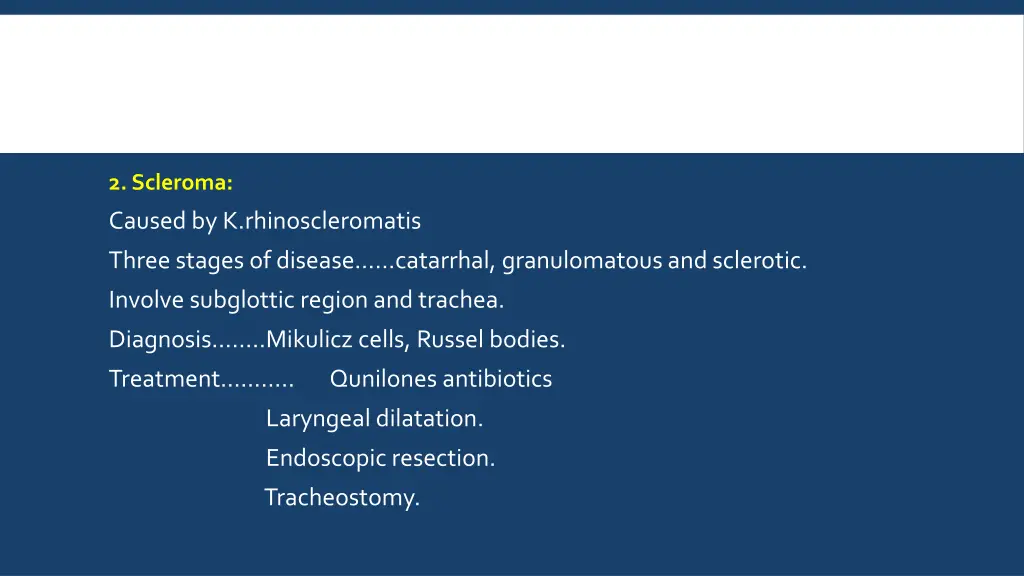 2. Scleroma:

Caused by K.rhinoscleromatis

Three stages of disease......catarrhal, granulomatous and sclerotic.

Involve subglottic region and trachea.

Diagnosis........Mikulicz cells, Russel bodies.

Treatment........... Qunilones antibiotics

Laryngeal dilatation.

Endoscopic resection.

Tracheostomy.